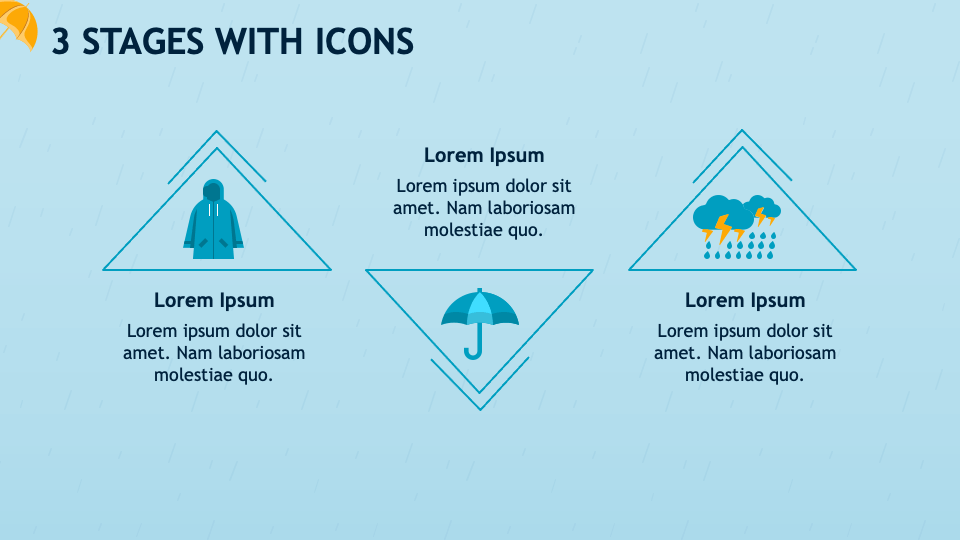 3 STAGES WITH ICONS

Lorem Ipsum

Lorem ipsum dolor sit amet. Nam laboriosam molestiae quo.

Lorem Ipsum

Lorem ipsum dolor sit amet. Nam laboriosam molestiae quo.

Lorem Ipsum

Lorem ipsum dolor sit amet. Nam laboriosam molestiae quo.